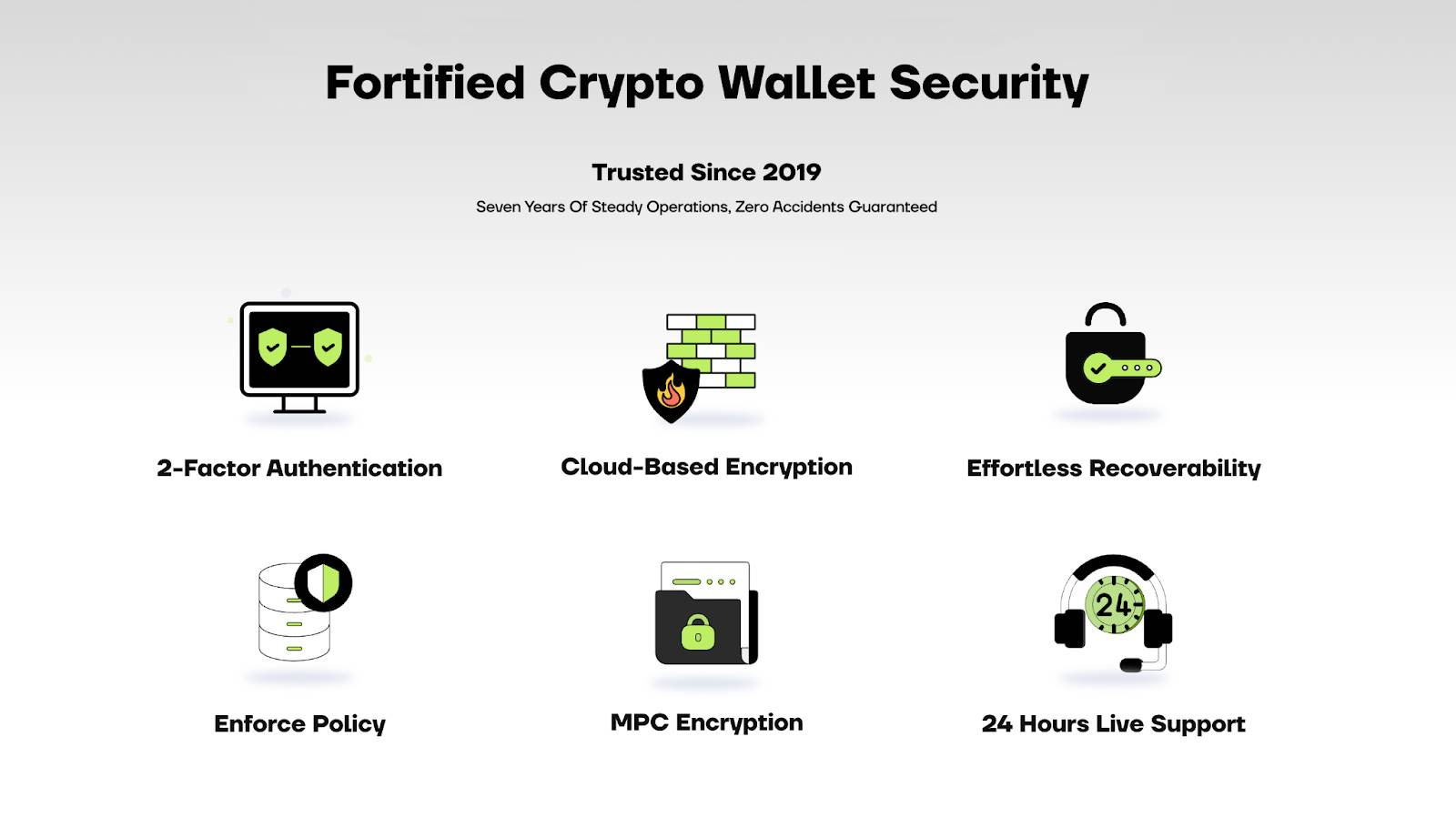 Fortified Crypto Wallet Security

Trusted Since 2019

Seven Years Of Steady Operations, Zero Accidents Guaranteed

2-Factor Authentication

Cloud-Based Encryption

Effortless Recoverability

Enforce Policy

MPC Encryption

24

24 Hours Live Support